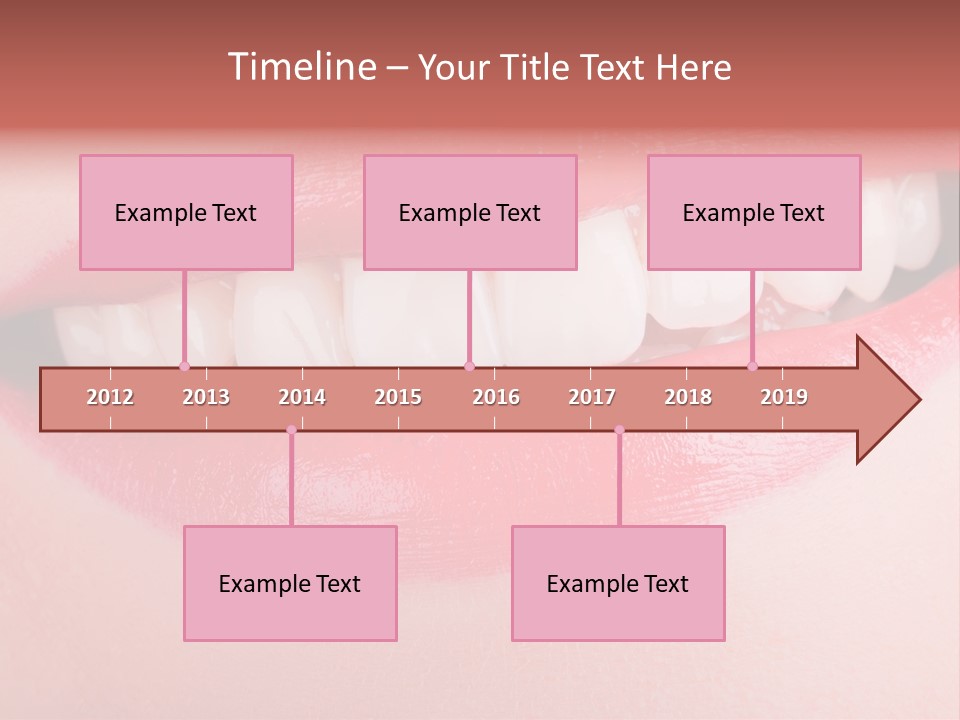 Timeline – Your Title Text Here

Example Text

Example Text

Example Text

2012 2013 2014 2015 2016 2017 2018 2019

Example Text

Example Text